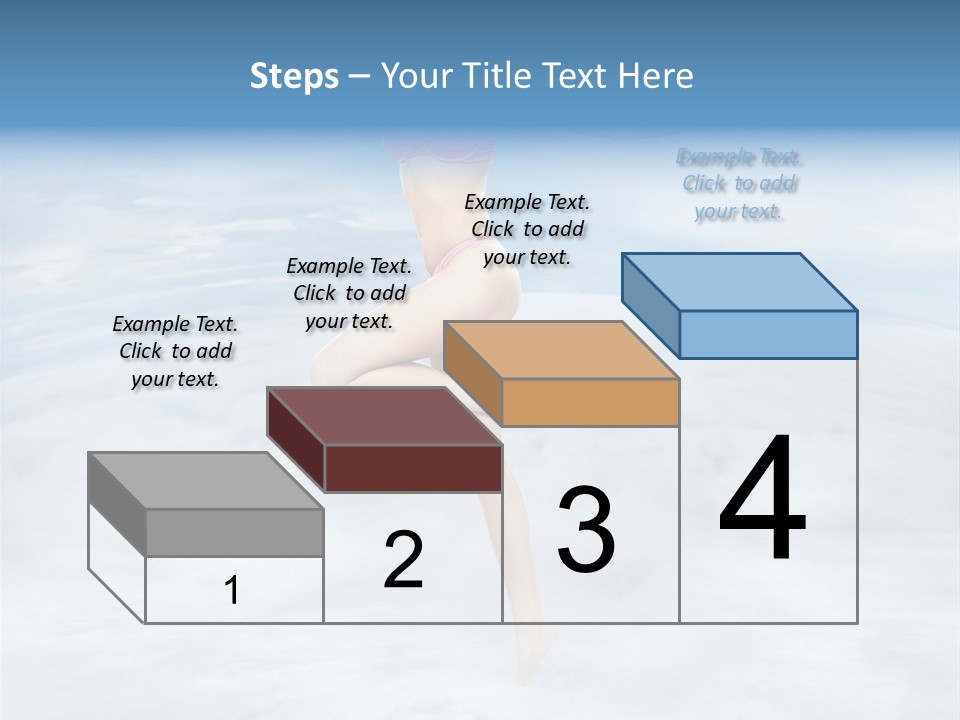 Steps – Your Title Text Here

Example Text. Click to add your text.

Example Text. Click to add your text.

Example Text. Click to add your text.

Example Text. Click to add your text.

1

2

3

4